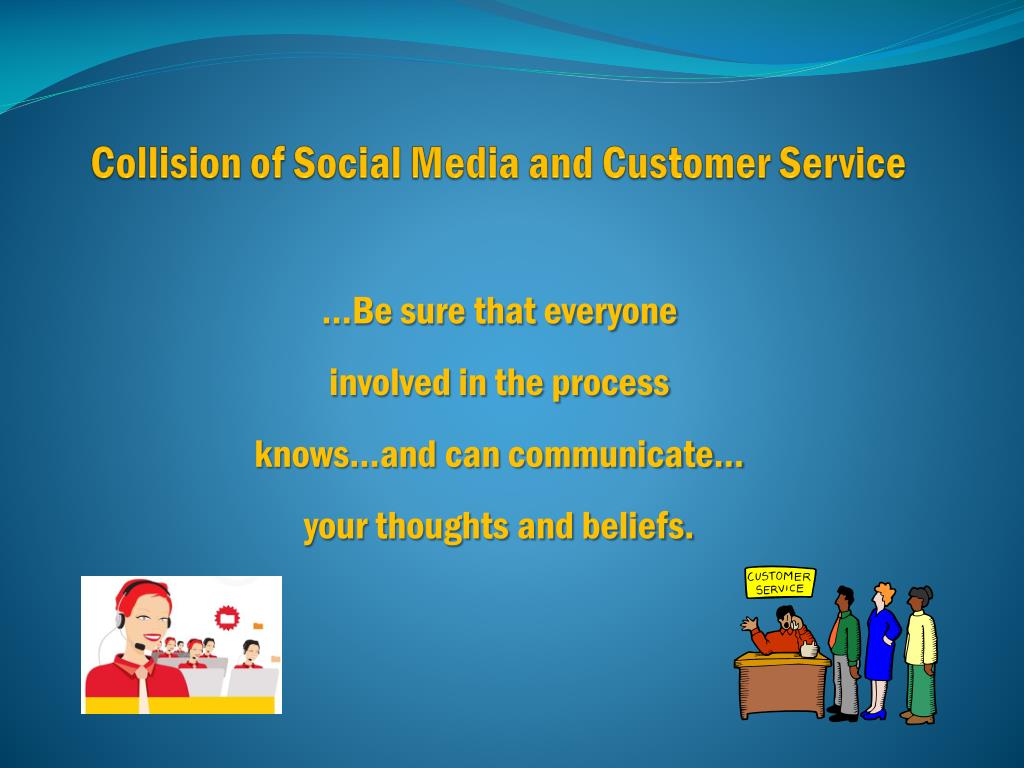 Collision of Social Media and Customer Service

…Be sure that everyone

involved in the process

knows…and can communicate…

your thoughts and beliefs.

CUSTOMER SERVICE